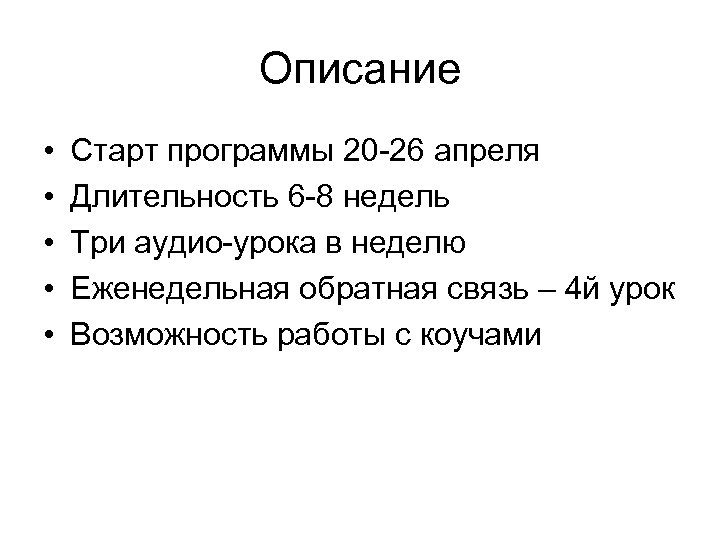 Описание

• Старт программы 20-26 апреля
• Длительность 6-8 недель
• Три аудио-урока в неделю
• Еженедельная обратная связь – 4й урок
• Возможность работы с коучами